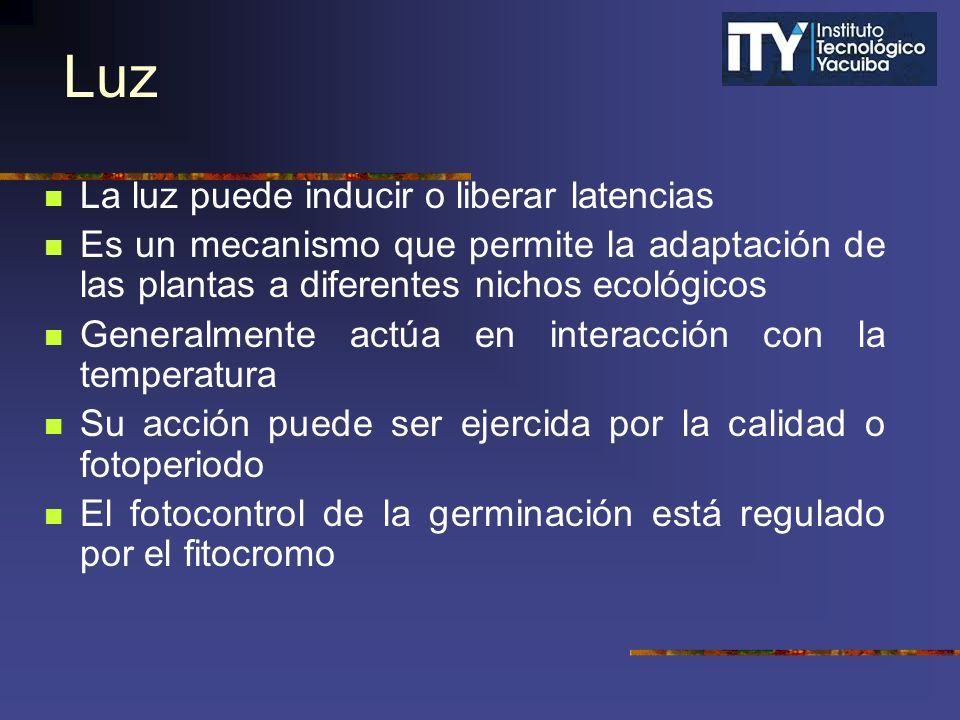 Luz

ITY Instituto Tecnológico Yacuiba

- La luz puede inducir o liberar latencias
- Es un mecanismo que permite la adaptación de las plantas a diferentes nichos ecológicos
- Generalmente actúa en interacción con la temperatura
- Su acción puede ser ejercida por la calidad o fotoperiodo
- El fotocontrol de la germinación está regulado por el fitocromo